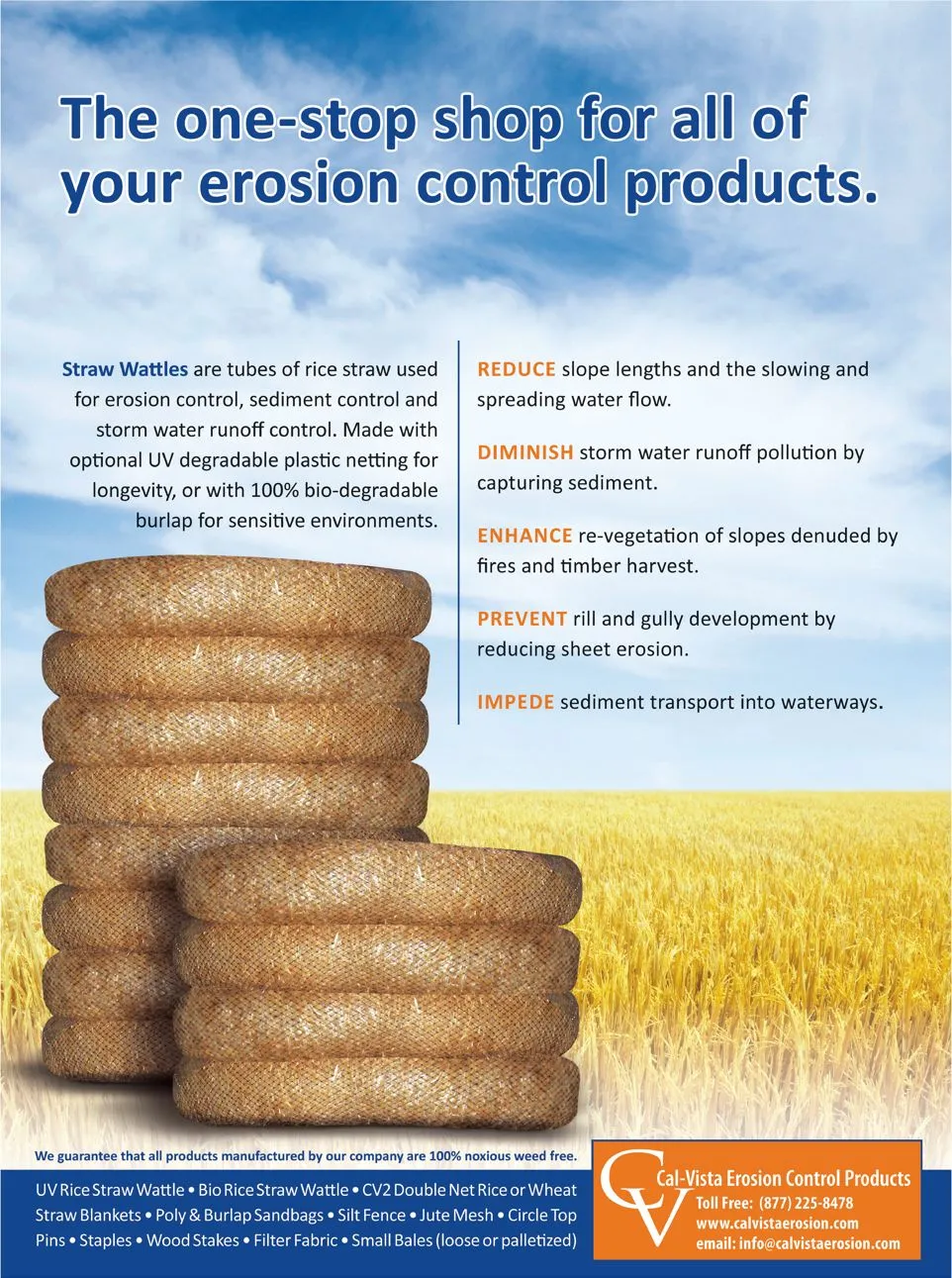 The one-stop shop for all of your erosion control products.

Straw Wattles are tubes of rice straw used for erosion control, sediment control and storm water runoff control. Made with optional UV degradable plastic netting for longevity, or with 100% bio-degradable burlap for sensitive environments.

REDUCE slope lengths and the slowing and spreading water flow.

DIMINISH storm water runoff pollution by capturing sediment.

ENHANCE re-vegetation of slopes denuded by fires and timber harvest.

PREVENT rill and gully development by reducing sheet erosion.

IMPEDE sediment transport into waterways.

We guarantee that all products manufactured by our company are 100% noxious weed free.

UV Rice Straw Wattle • Bio Rice Straw Wattle • CV2 Double Net Rice or Wheat Straw Blankets • Poly & Burlap Sandbags • Silt Fence • Jute Mesh • Circle Top Pins • Staples • Wood Stakes • Filter Fabric • Small Bales (loose or palletized)

CV
Cal-Vista Erosion Control Products
Toll Free: (877) 225-8478
www.calvistaerosion.com
email: info@calvistaerosion.com